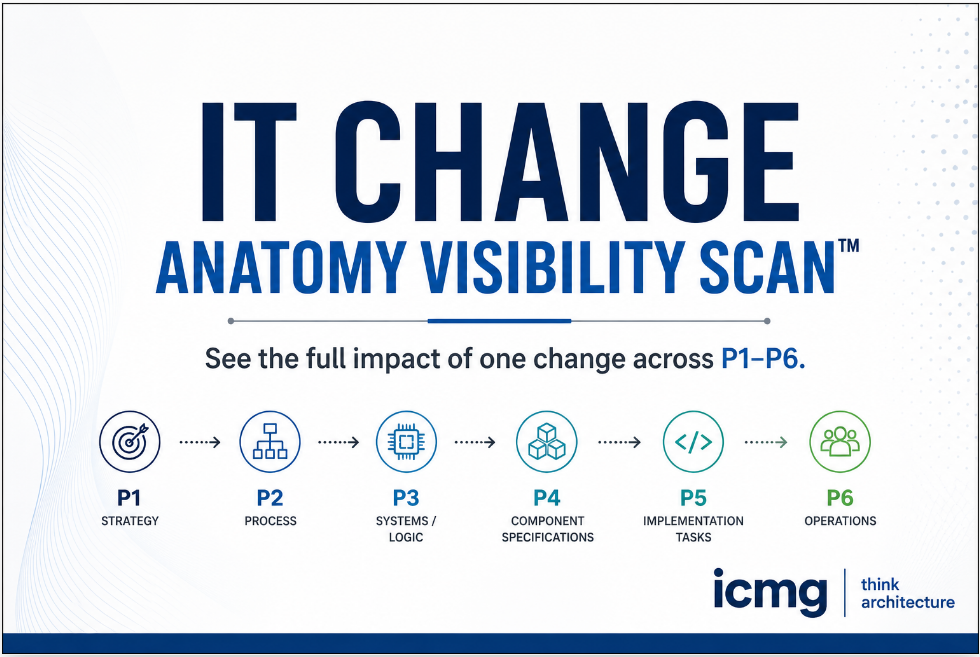 IT CHANGE
ANATOMY VISIBILITY SCAN™

See the full impact of one change across P1–P6.

P1
STRATEGY

P2
PROCESS

P3
SYSTEMS / LOGIC

P4
COMPONENT SPECIFICATIONS

P5
IMPLEMENTATION TASKS

P6
OPERATIONS

icmg | think architecture